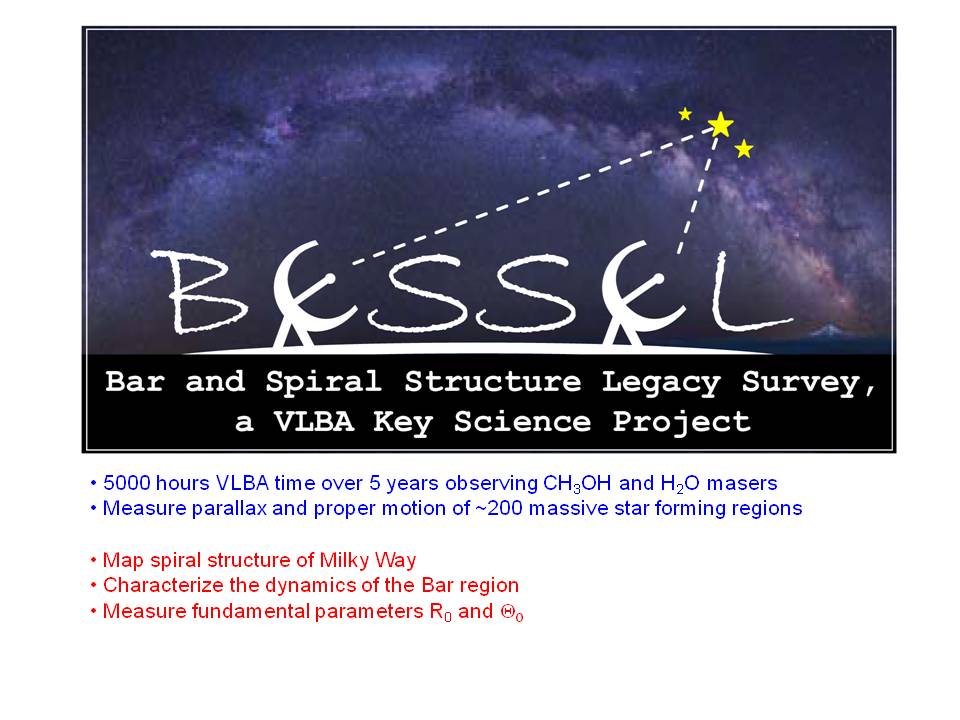 BESSEL

Bar and Spiral Structure Legacy Survey, a VLBA Key Science Project

• 5000 hours VLBA time over 5 years observing $CH_3OH$ and $H_2O$ masers
• Measure parallax and proper motion of ~200 massive star forming regions

• Map spiral structure of Milky Way
• Characterize the dynamics of the Bar region
• Measure fundamental parameters $R_0$ and $\Theta_0$